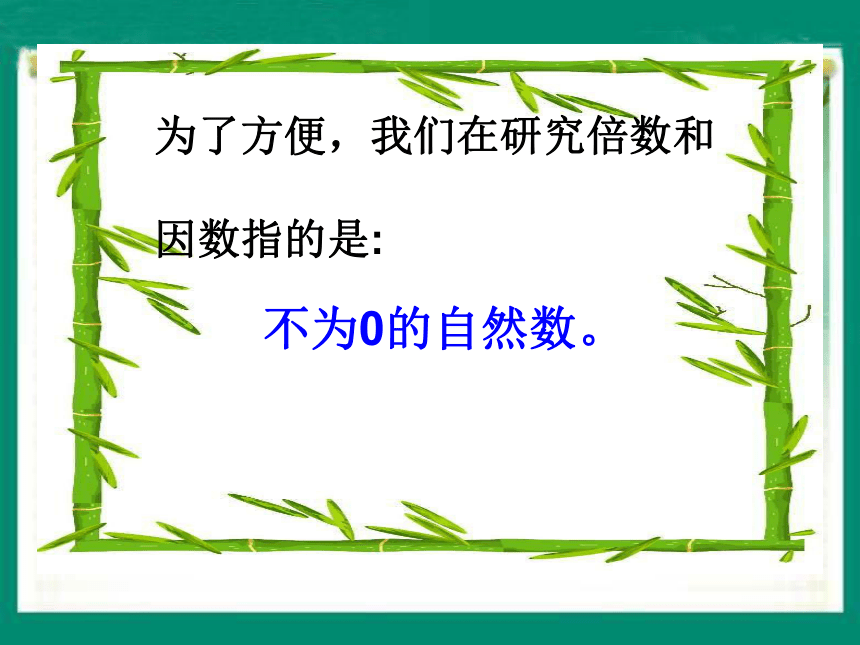 为了方便，我们在研究倍数和因数指的是:

不为0的自然数。